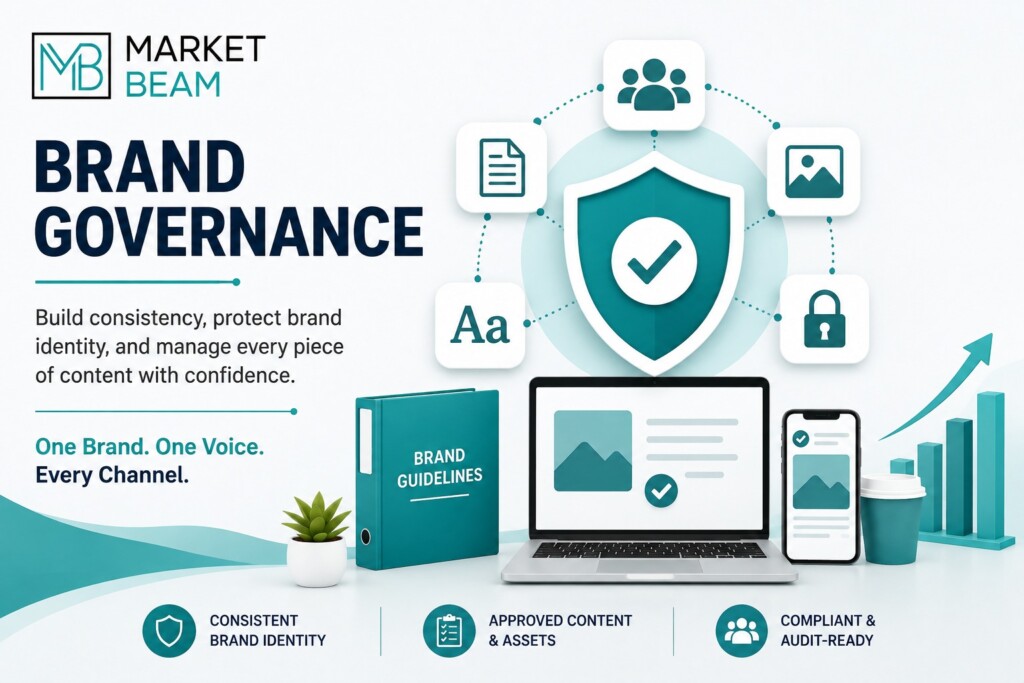 MB MARKET BEAM

BRAND GOVERNANCE

Build consistency, protect brand identity, and manage every piece of content with confidence.

One Brand. One Voice. Every Channel.

Aa

BRAND GUIDELINES

CONSISTENT BRAND IDENTITY

APPROVED CONTENT & ASSETS

COMPLIANT & AUDIT-READY